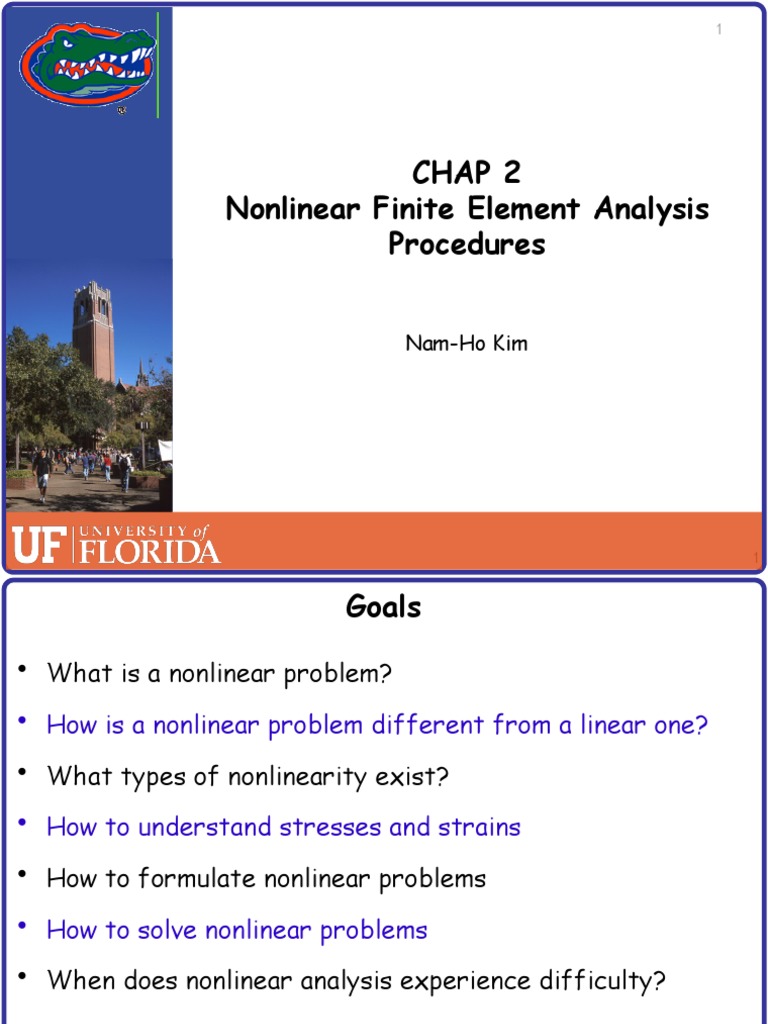 1

CHAP 2
Nonlinear Finite Element Analysis Procedures

Nam-Ho Kim

UF UNIVERSITY of FLORIDA

1

Goals

• What is a nonlinear problem?
• How is a nonlinear problem different from a linear one?
• What types of nonlinearity exist?
• How to understand stresses and strains
• How to formulate nonlinear problems
• How to solve nonlinear problems
• When does nonlinear analysis experience difficulty?